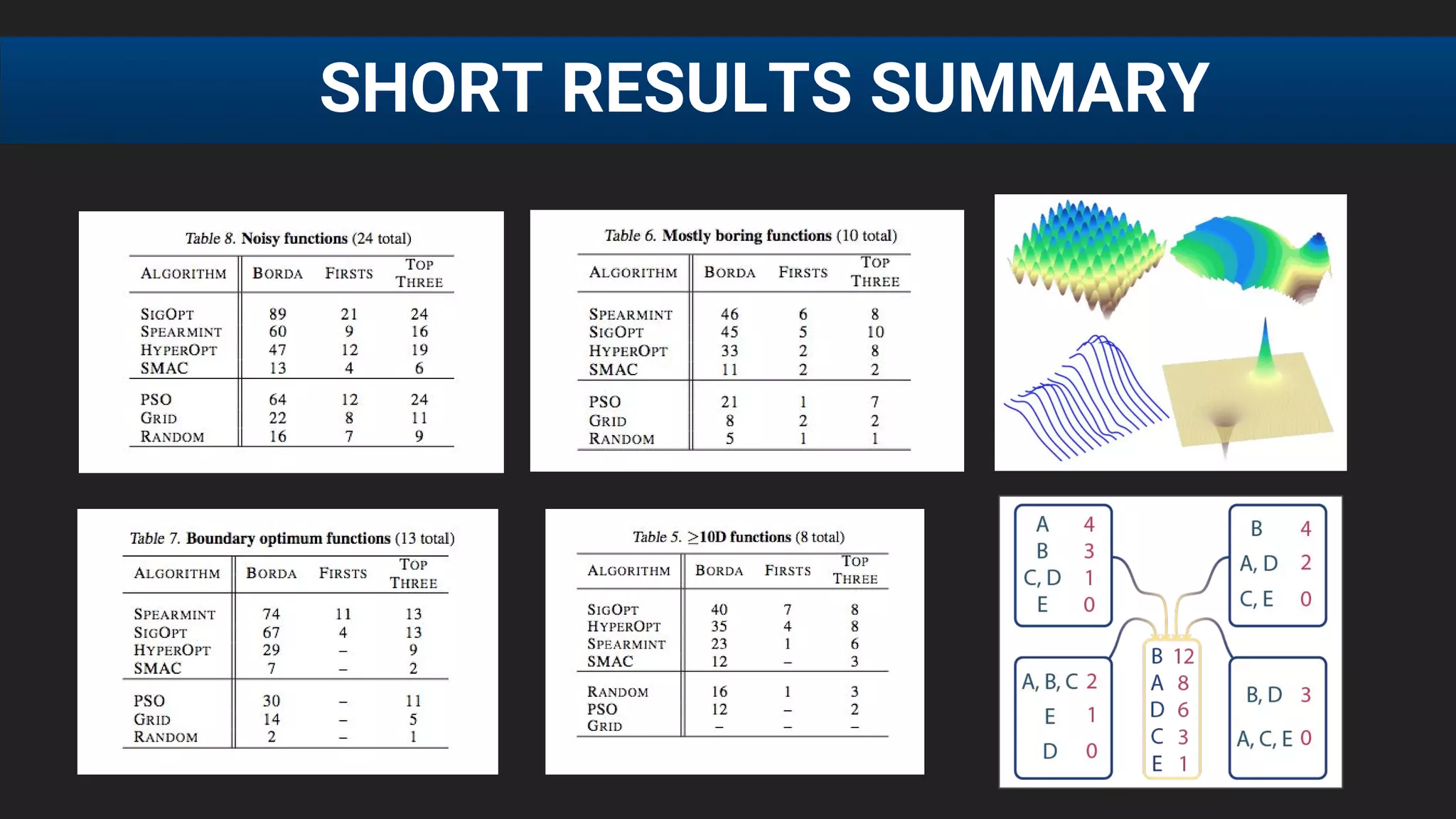 SHORT RESULTS SUMMARY

Table 8. Noisy functions (24 total)

| ALGORITHM | BORDA | FIRSTS | TOP THREE |
|---|---|---|---|
| SIGOPT | 89 | 21 | 24 |
| SPEARMINT | 60 | 9 | 16 |
| HYPEROPT | 47 | 12 | 19 |
| SMAC | 13 | 4 | 6 |
| PSO | 64 | 12 | 24 |
| GRID | 22 | 8 | 11 |
| RANDOM | 16 | 7 | 9 |

Table 6. Mostly boring functions (10 total)

| ALGORITHM | BORDA | FIRSTS | TOP THREE |
|---|---|---|---|
| SPEARMINT | 46 | 6 | 8 |
| SIGOPT | 45 | 5 | 10 |
| HYPEROPT | 33 | 2 | 8 |
| SMAC | 11 | 2 | 2 |
| PSO | 21 | 1 | 7 |
| GRID | 8 | 2 | 2 |
| RANDOM | 5 | 1 | 1 |

Table 7. Boundary optimum functions (13 total)

| ALGORITHM | BORDA | FIRSTS | TOP THREE |
|---|---|---|---|
| SPEARMINT | 74 | 11 | 13 |
| SIGOPT | 67 | 4 | 13 |
| HYPEROPT | 29 | – | 9 |
| SMAC | 7 | – | 2 |
| PSO | 30 | – | 11 |
| GRID | 14 | – | 5 |
| RANDOM | 2 | – | 1 |

Table 5. $\geq$10D functions (8 total)

| ALGORITHM | BORDA | FIRSTS | TOP THREE |
|---|---|---|---|
| SIGOPT | 40 | 7 | 8 |
| HYPEROPT | 35 | 4 | 8 |
| SPEARMINT | 23 | 1 | 6 |
| SMAC | 12 | – | 3 |
| RANDOM | 16 | 1 | 3 |
| PSO | 12 | – | 2 |
| GRID | – | – | – |

A 4
B 3
C, D 1
E 0

B 4
A, D 2
C, E 0

A, B, C 2
E 1
D 0

B 12
A 8
D 6
C 3
E 1

B, D 3
A, C, E 0